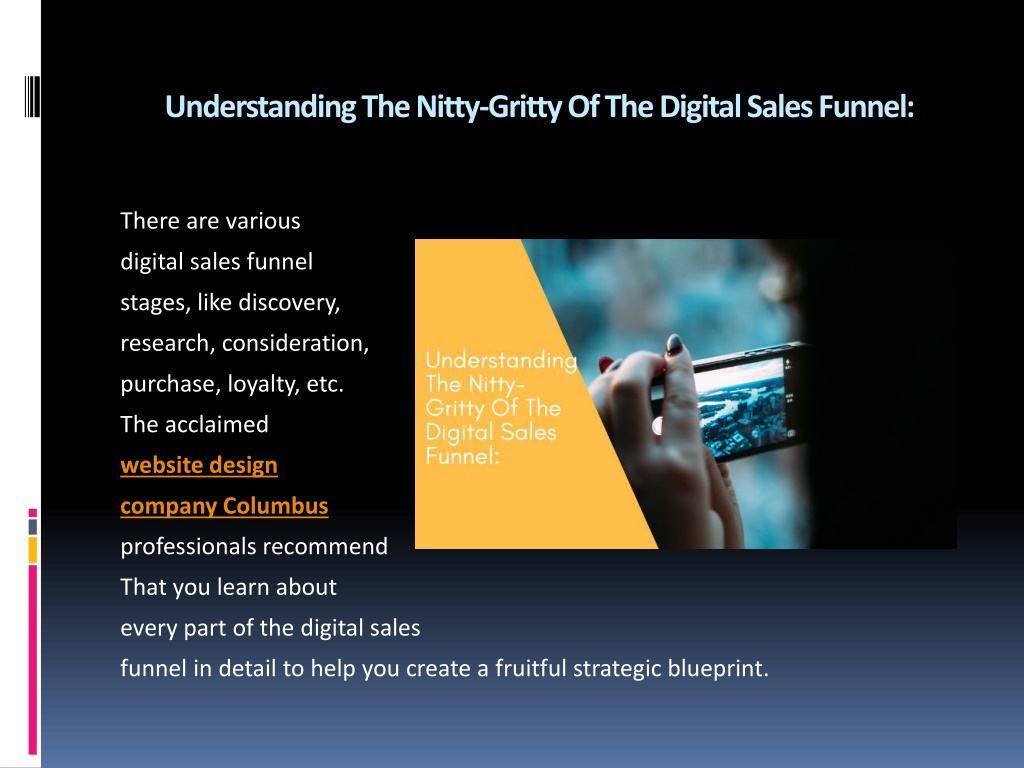 Understanding The Nitty-Gritty Of The Digital Sales Funnel:

There are various digital sales funnel stages, like discovery, research, consideration, purchase, loyalty, etc. The acclaimed website design company Columbus professionals recommend That you learn about every part of the digital sales funnel in detail to help you create a fruitful strategic blueprint.

Understanding The Nitty-Gritty Of The Digital Sales Funnel: